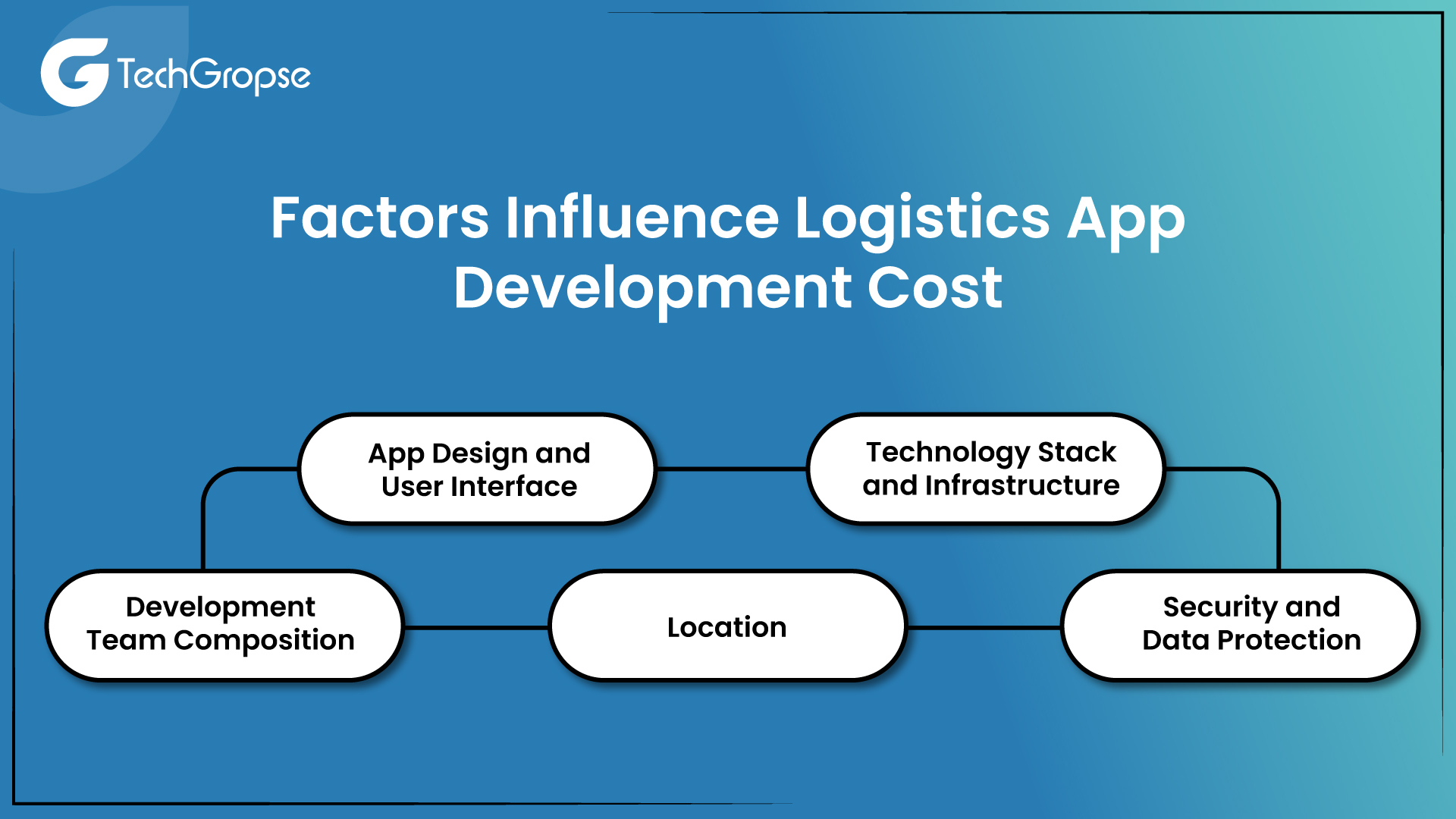 TechGropse

Factors Influence Logistics App Development Cost

App Design and User Interface

Technology Stack and Infrastructure

Development Team Composition

Location

Security and Data Protection